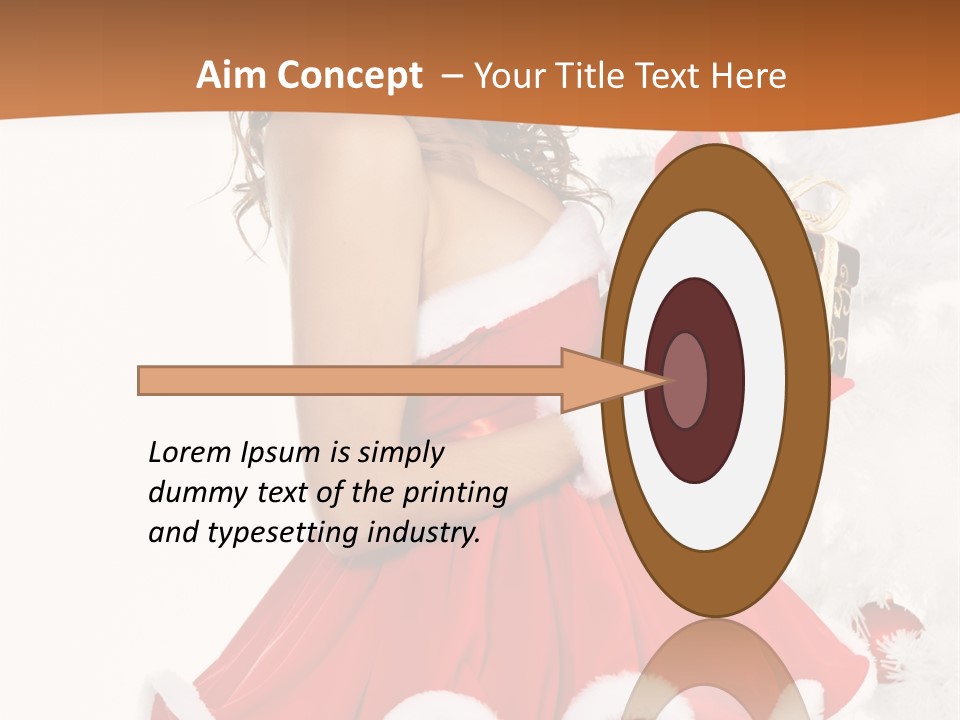 Aim Concept – Your Title Text Here

Lorem Ipsum is simply dummy text of the printing and typesetting industry.